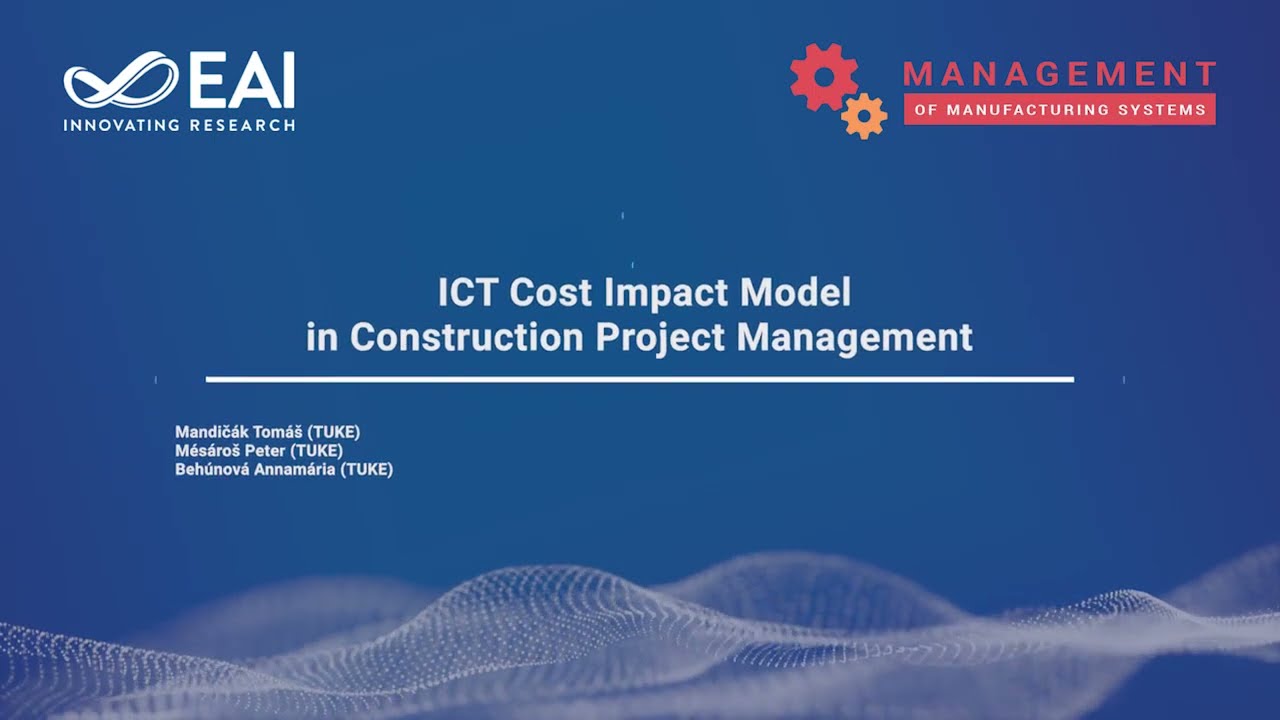 EAI
INNOVATING RESEARCH

MANAGEMENT
OF MANUFACTURING SYSTEMS

ICT Cost Impact Model
in Construction Project Management

Mandičák Tomáš (TUKE)
Mésároš Peter (TUKE)
Behúnová Annamária (TUKE)